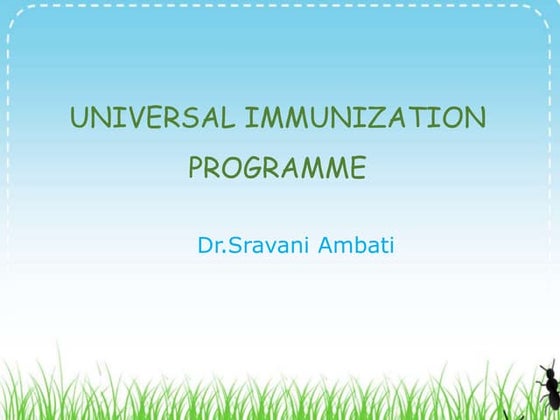 UNIVERSAL IMMUNIZATION PROGRAMME

Dr.Sravani Ambati